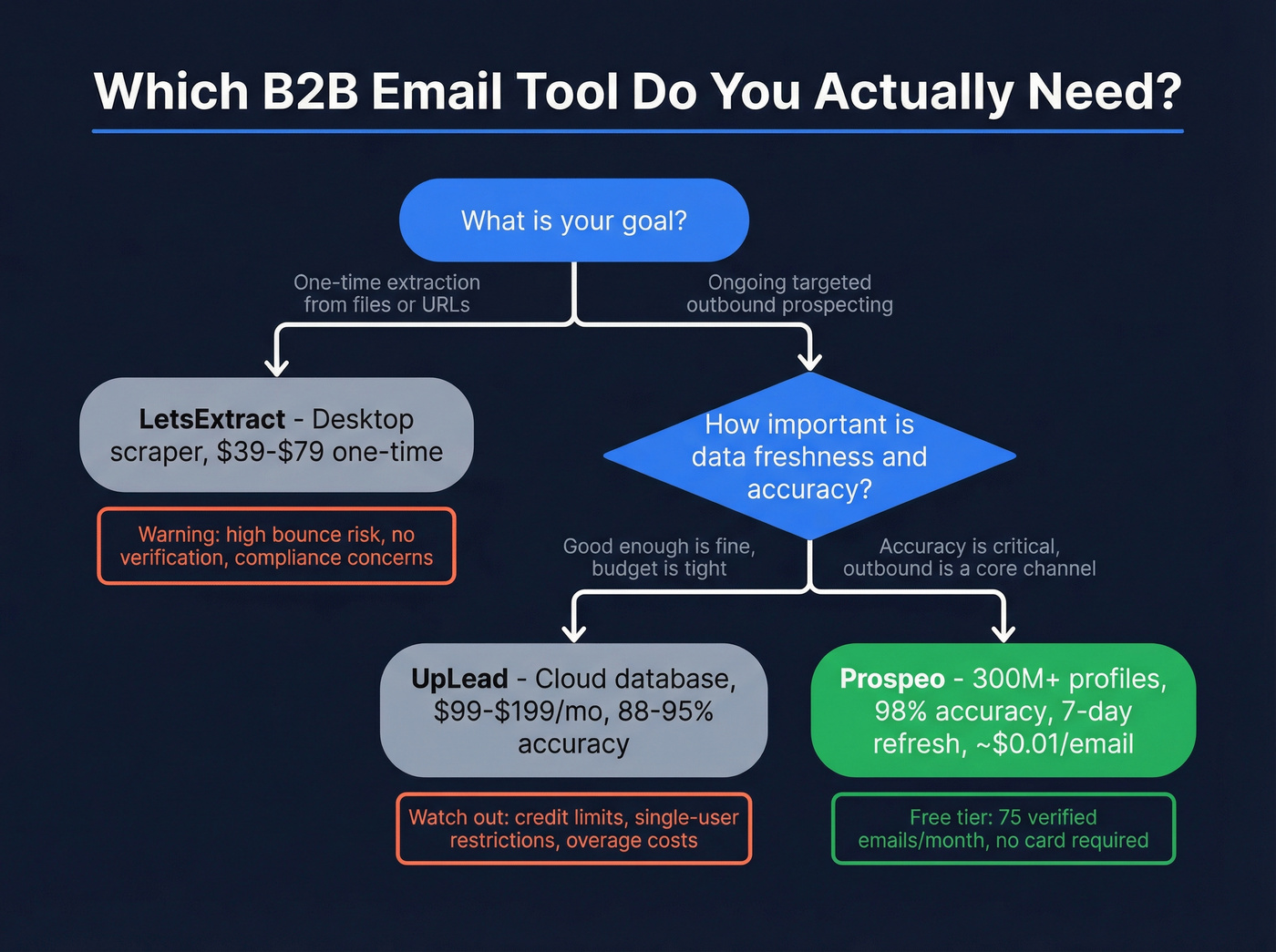 Which B2B Email Tool Do You Actually Need?

What is your goal?

One-time extraction from files or URLs

Ongoing targeted outbound prospecting

LetsExtract - Desktop scraper, $39-$79 one-time

Warning: high bounce risk, no verification, compliance concerns

How important is data freshness and accuracy?

Good enough is fine, budget is tight

Accuracy is critical, outbound is a core channel

UpLead - Cloud database, $99-$199/mo, 88-95% accuracy

Watch out: credit limits, single-user restrictions, overage costs

Prospeo - 300M+ profiles, 98% accuracy, 7-day refresh, ~$0.01/email

Free tier: 75 verified emails/month, no card required